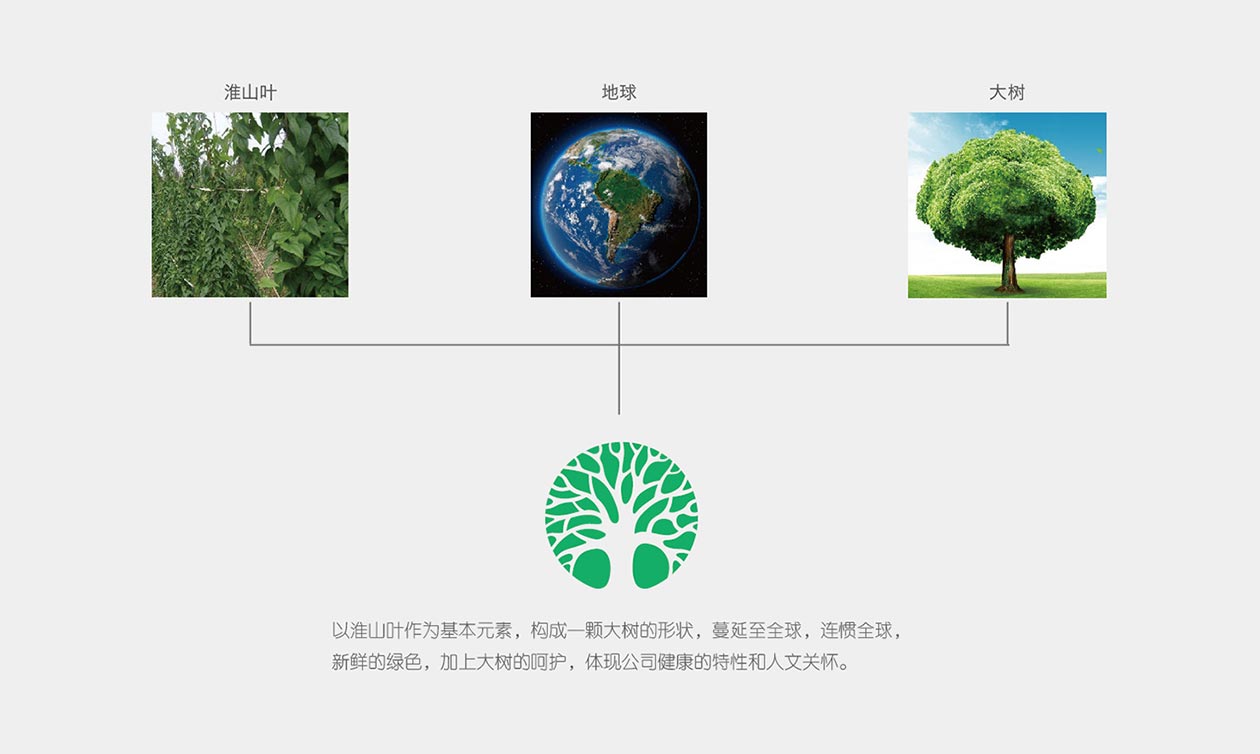 淮山叶

地球

大树

以淮山叶作为基本元素，构成一颗大树的形状，蔓延至全球，连惯全球，新鲜的绿色，加上大树的呵护，体现公司健康的特性和人文关怀。